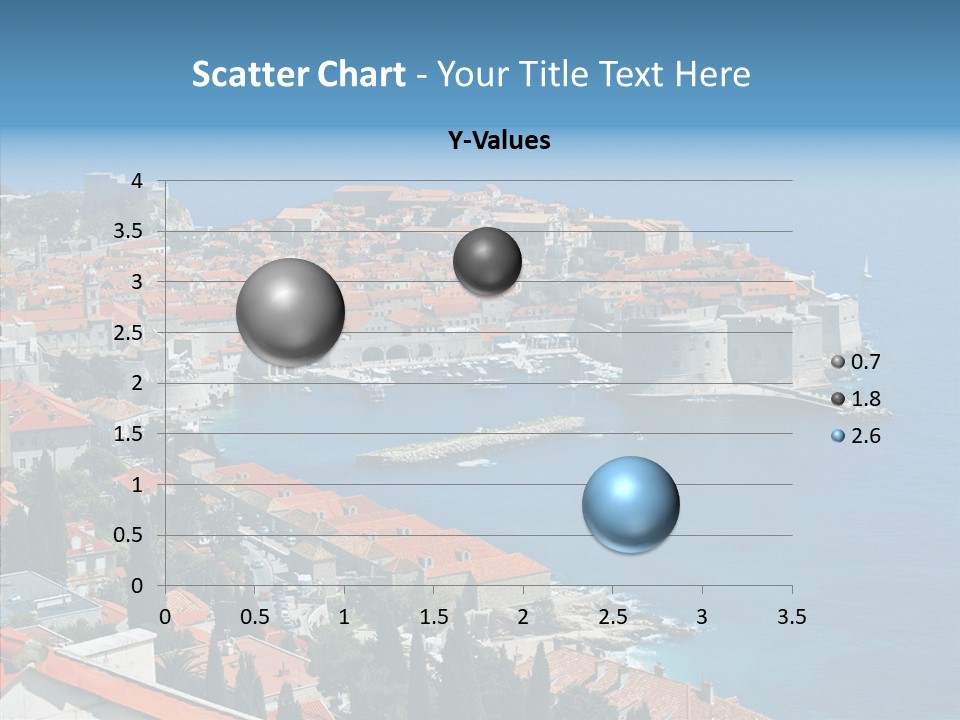 Scatter Chart - Your Title Text Here

Y-Values

4
3.5
3
2.5
2
1.5
1
0.5
0

0 0.5 1 1.5 2 2.5 3 3.5

0.7
1.8
2.6